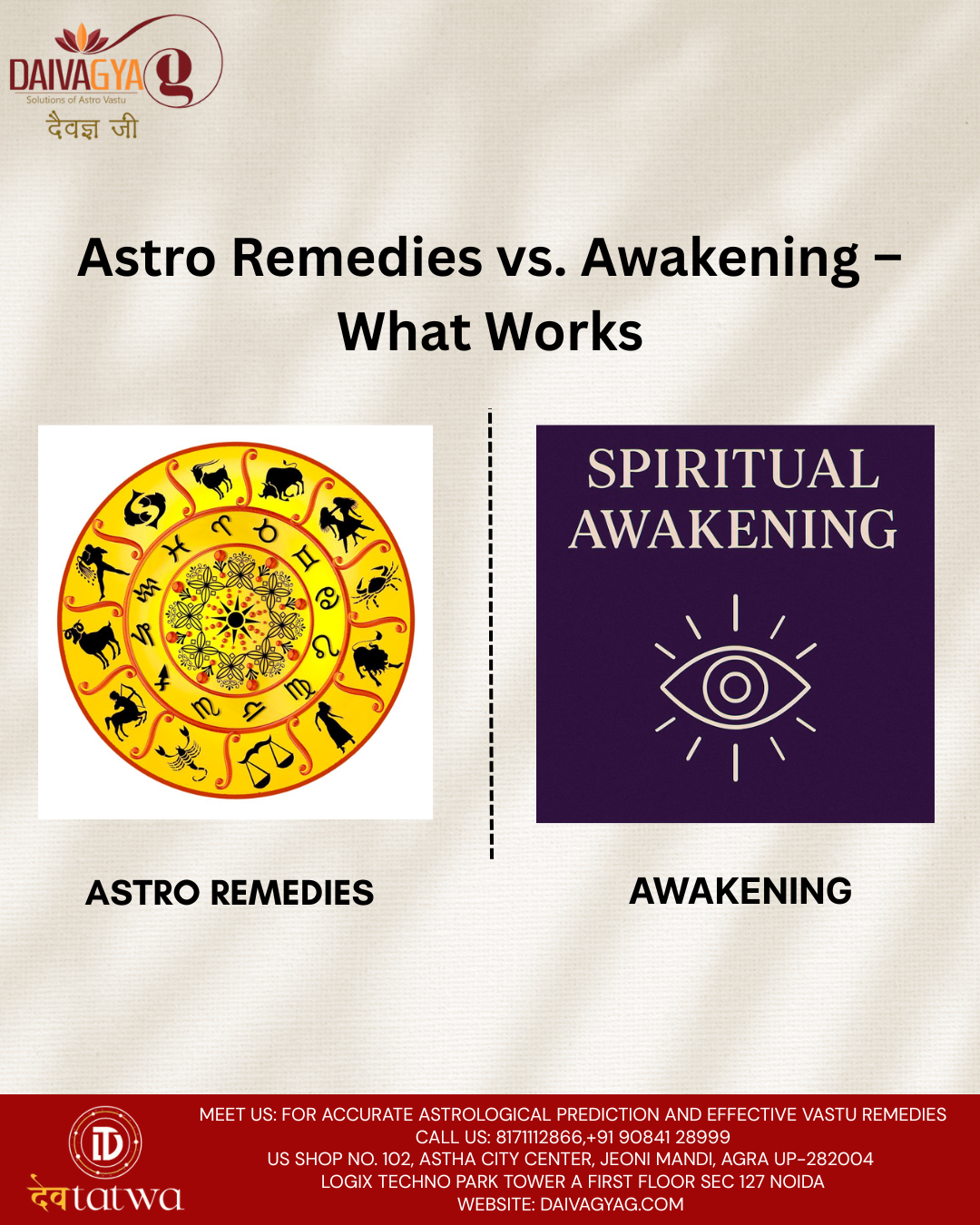 DAIVAGYA g
Solutions of Astro Vastu
दैवज्ञ जी

Astro Remedies vs. Awakening – What Works

SPIRITUAL AWAKENING

ASTRO REMEDIES

AWAKENING

D
देवtatwa

MEET US: FOR ACCURATE ASTROLOGICAL PREDICTION AND EFFECTIVE VASTU REMEDIES
CALL US: 8171112866,+91 90841 28999
US SHOP NO. 102, ASTHA CITY CENTER, JEONI MANDI, AGRA UP-282004
LOGIX TECHNO PARK TOWER A FIRST FLOOR SEC 127 NOIDA
WEBSITE: DAIVAGYAG.COM